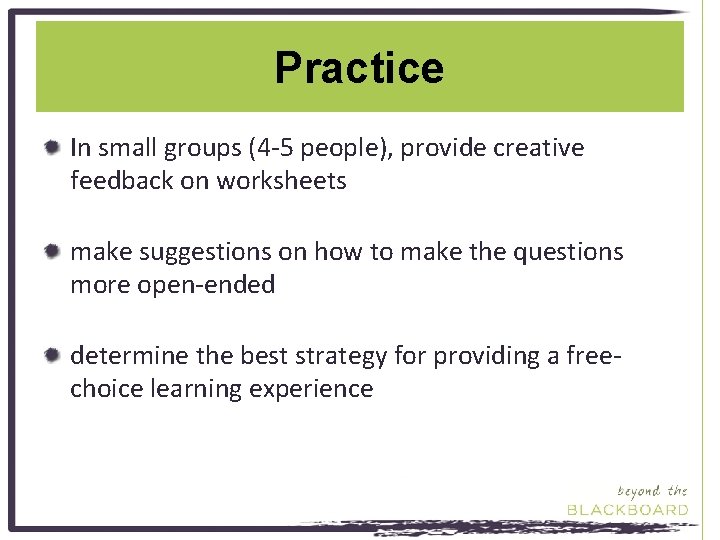 Practice

In small groups (4-5 people), provide creative feedback on worksheets

make suggestions on how to make the questions more open-ended

determine the best strategy for providing a free-choice learning experience

beyond the
BLACKBOARD